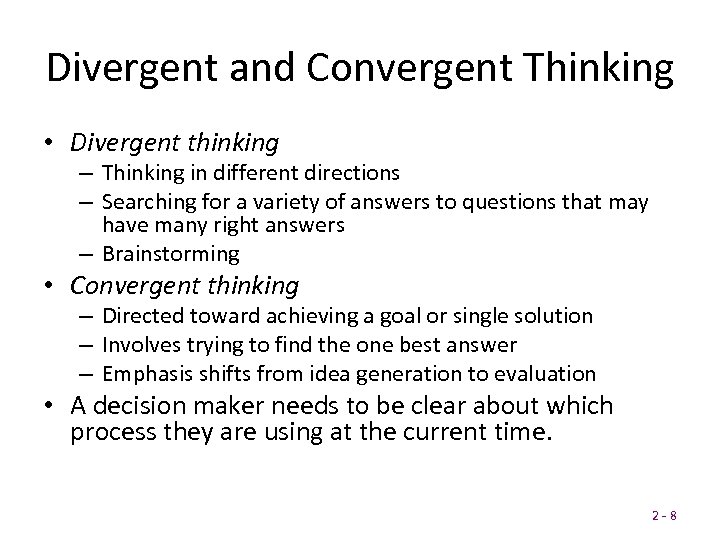 Divergent and Convergent Thinking

• Divergent thinking
– Thinking in different directions
– Searching for a variety of answers to questions that may have many right answers
– Brainstorming
• Convergent thinking
– Directed toward achieving a goal or single solution
– Involves trying to find the one best answer
– Emphasis shifts from idea generation to evaluation
• A decision maker needs to be clear about which process they are using at the current time.

2 - 8